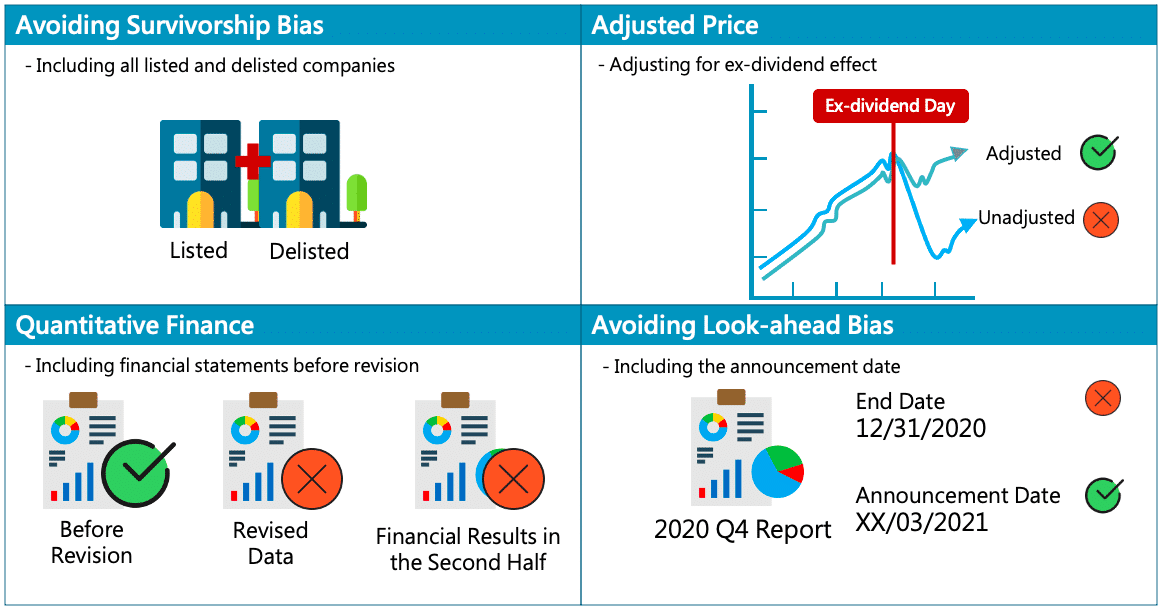 Avoiding Survivorship Bias

- Including all listed and delisted companies

Listed Delisted

Adjusted Price

- Adjusting for ex-dividend effect

Ex-dividend Day

Adjusted

Unadjusted

Quantitative Finance

- Including financial statements before revision

Before Revision

Revised Data

Financial Results in the Second Half

Avoiding Look-ahead Bias

- Including the announcement date

2020 Q4 Report

End Date 12/31/2020

Announcement Date XX/03/2021